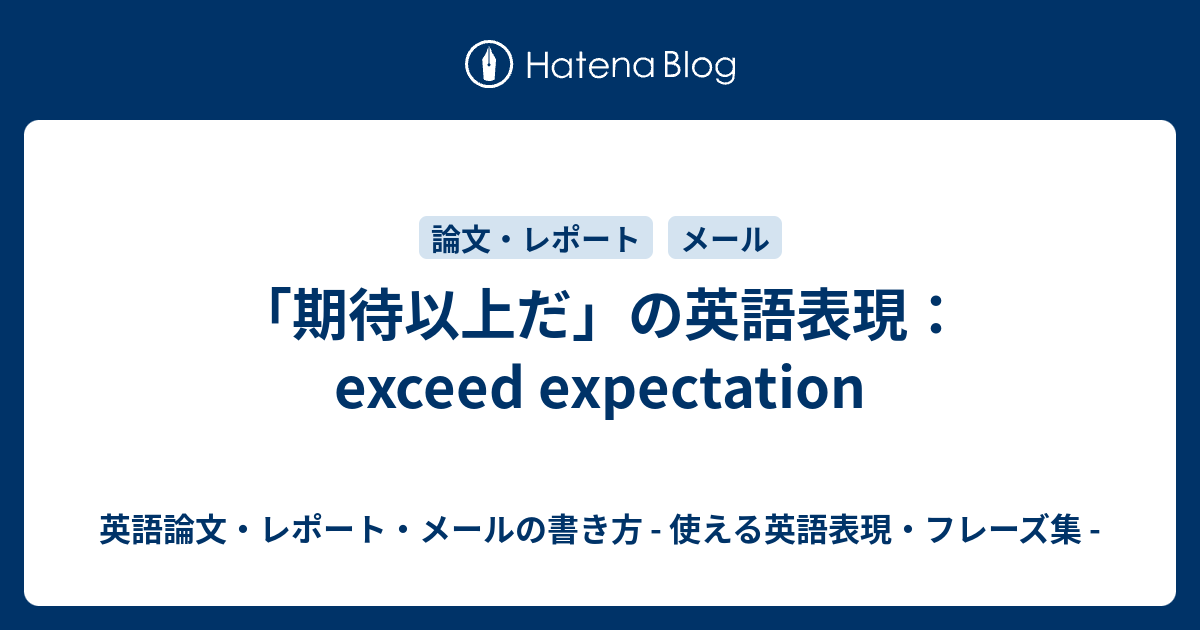 Hatena Blog

論文・レポート

メール

「期待以上だ」の英語表現：exceed expectation

英語論文・レポート・メールの書き方 - 使える英語表現・フレーズ集 -